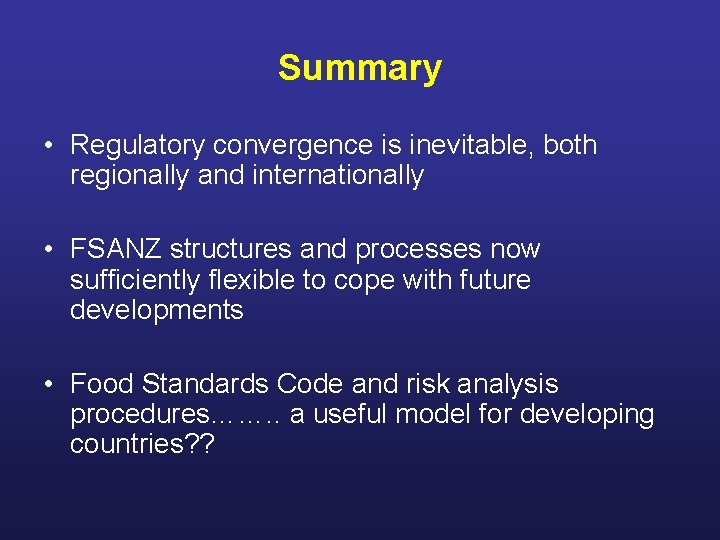 Summary

• Regulatory convergence is inevitable, both regionally and internationally

• FSANZ structures and processes now sufficiently flexible to cope with future developments

• Food Standards Code and risk analysis procedures……… a useful model for developing countries??